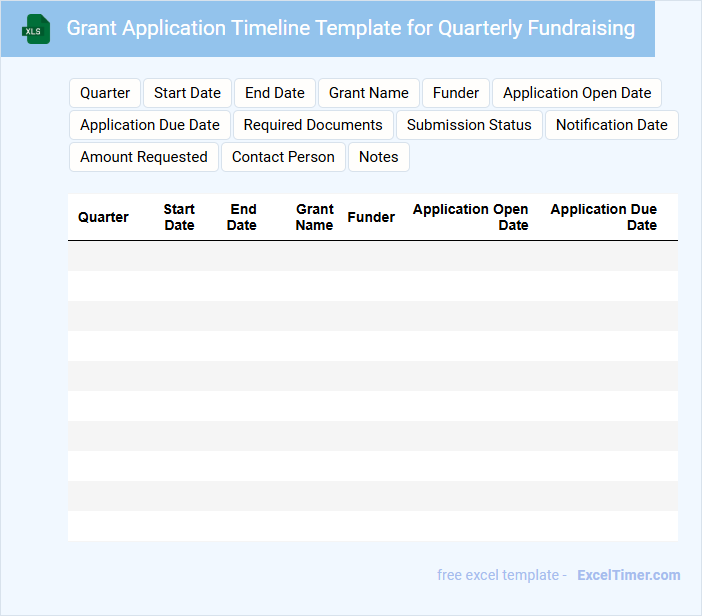 XLS

Grant Application Timeline Template for Quarterly Fundraising

Quarter
Start Date
End Date
Grant Name
Funder
Application Open Date
Application Due Date
Required Documents
Submission Status
Notification Date
Amount Requested
Contact Person
Notes

| Quarter | Start Date | End Date | Grant Name | Funder | Application Open Date | Application Due Date |
|---|---|---|---|---|---|---|
| | | | | | | |
| | | | | | | |
| | | | | | | |
| | | | | | | |
| | | | | | | |
| | | | | | | |
| | | | | | | |
| | | | | | | |
| | | | | | | |
| | | | | | | |

free excel template - ExcelTimer.com